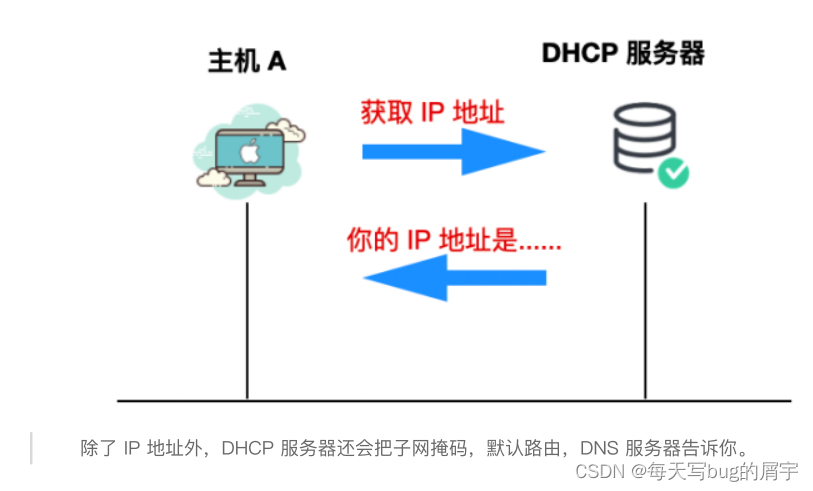 主机 A

DHCP 服务器

获取 IP 地址

你的 IP 地址是......

除了 IP 地址外，DHCP 服务器还会把子网掩码，默认路由，DNS 服务器告诉你。

CSDN @每天写bug的屑宇